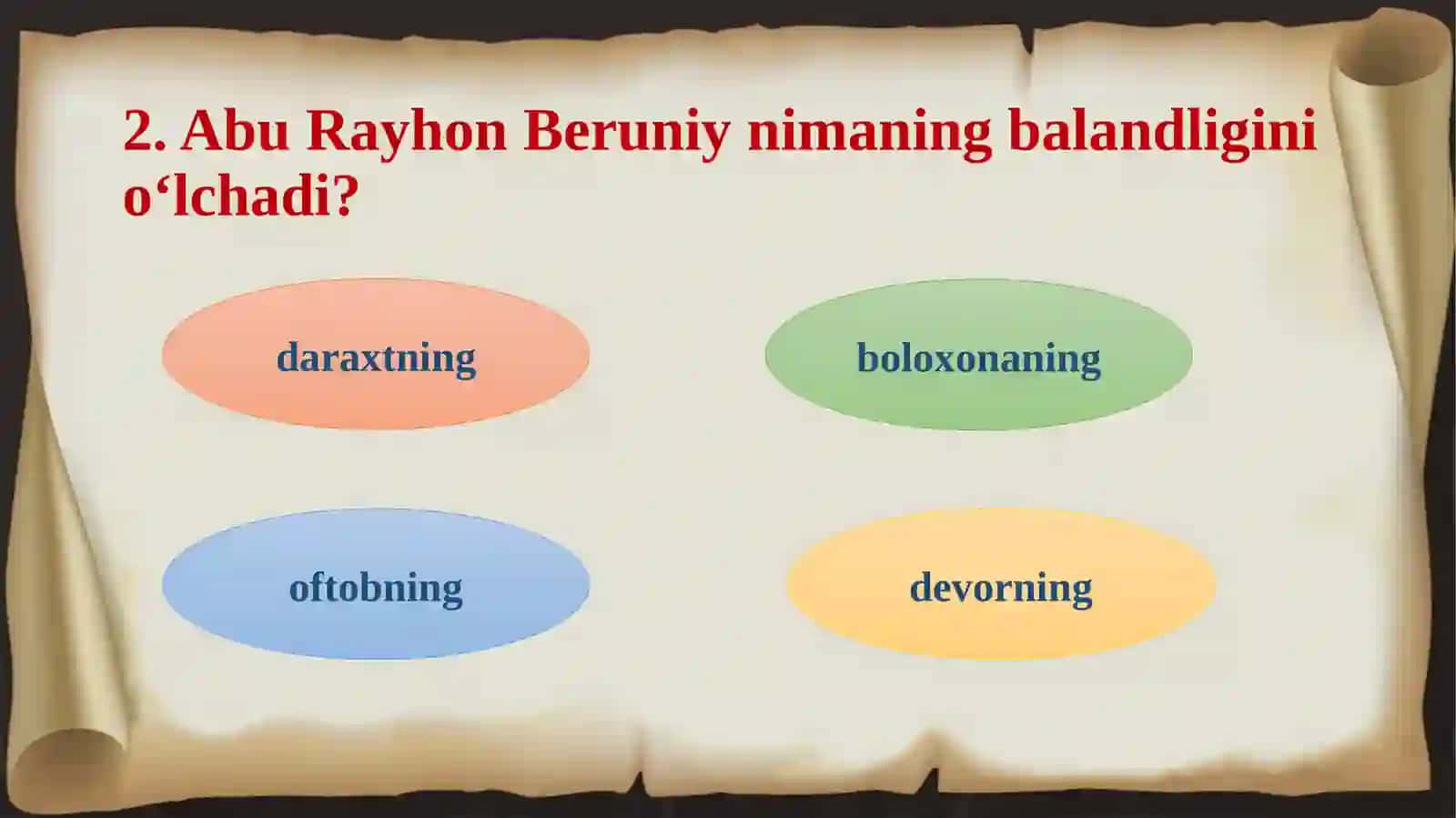 2. Abu Rayhon Beruniy nimaning balandligini o‘lchadi?

daraxtning

boloxonaning

oftobning

devorning